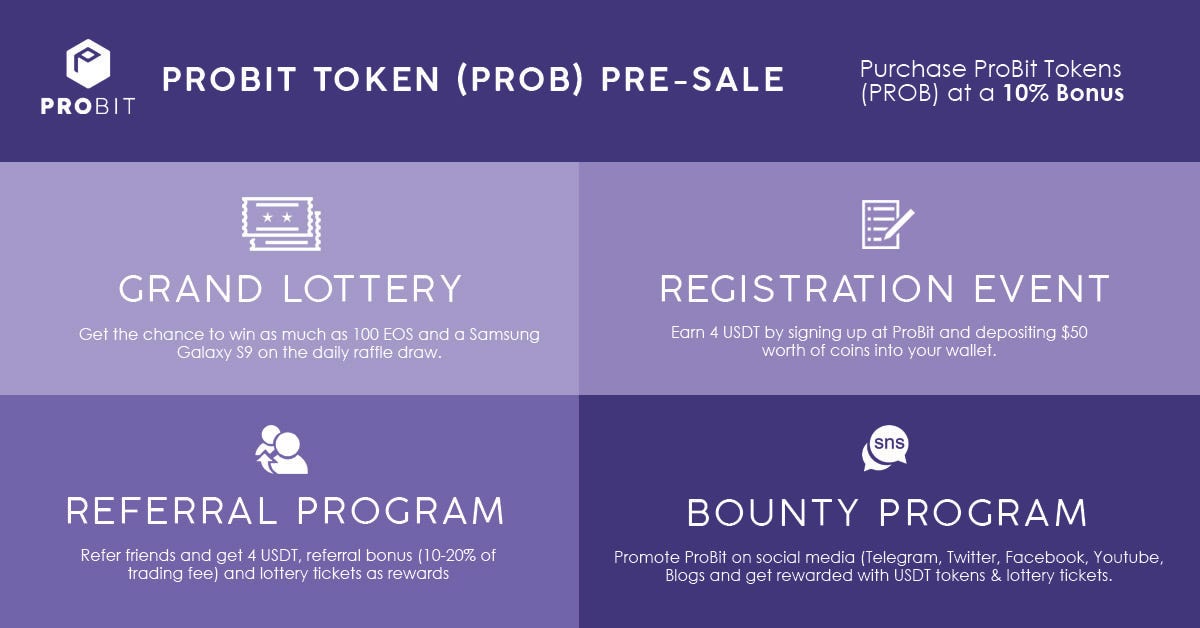 PROBIT

PROBIT TOKEN (PROB) PRE-SALE

Purchase ProBit Tokens (PROB) at a 10% Bonus

GRAND LOTTERY

Get the chance to win as much as 100 EOS and a Samsung Galaxy S9 on the daily raffle draw.

REGISTRATION EVENT

Earn 4 USDT by signing up at ProBit and depositing $50 worth of coins into your wallet.

REFERRAL PROGRAM

Refer friends and get 4 USDT, referral bonus (10-20% of trading fee) and lottery tickets as rewards

sns

BOUNTY PROGRAM

Promote ProBit on social media (Telegram, Twitter, Facebook, Youtube, Blogs and get rewarded with USDT tokens & lottery tickets.